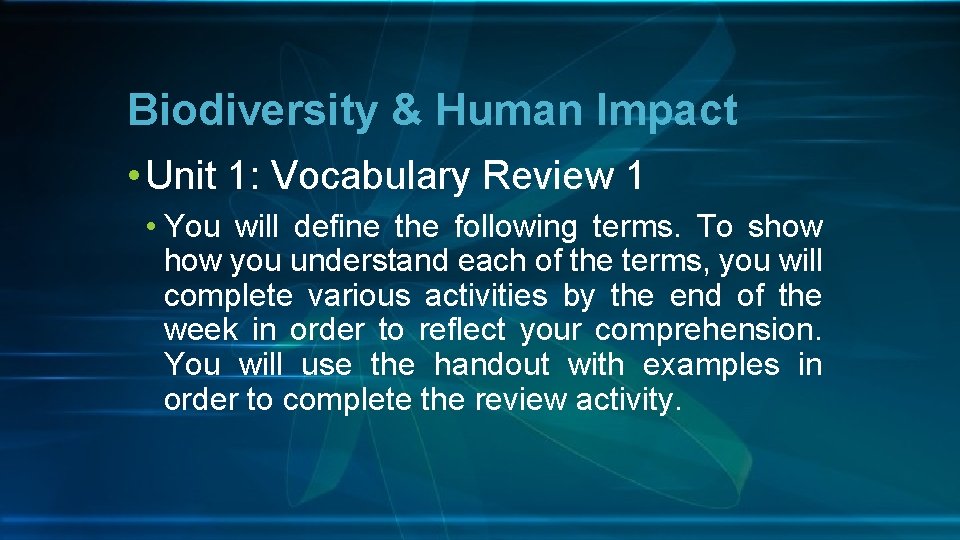 Biodiversity & Human Impact

• Unit 1: Vocabulary Review 1

• You will define the following terms. To show how you understand each of the terms, you will complete various activities by the end of the week in order to reflect your comprehension. You will use the handout with examples in order to complete the review activity.